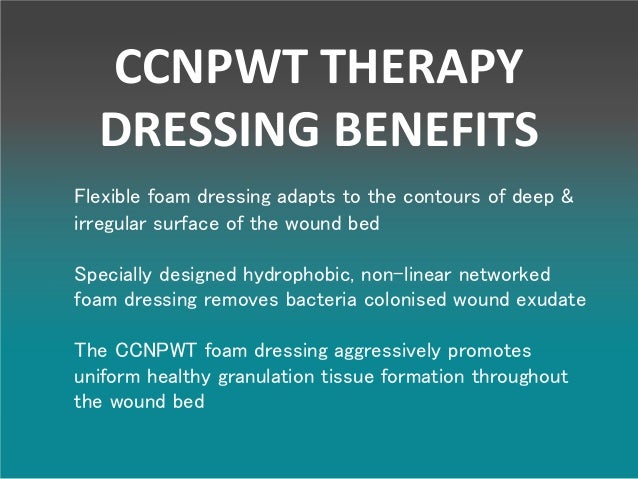 CCNPWT THERAPY DRESSING BENEFITS

Flexible foam dressing adapts to the contours of deep & irregular surface of the wound bed

Specially designed hydrophobic, non-linear networked foam dressing removes bacteria colonised wound exudate

The CCNPWT foam dressing aggressively promotes uniform healthy granulation tissue formation throughout the wound bed